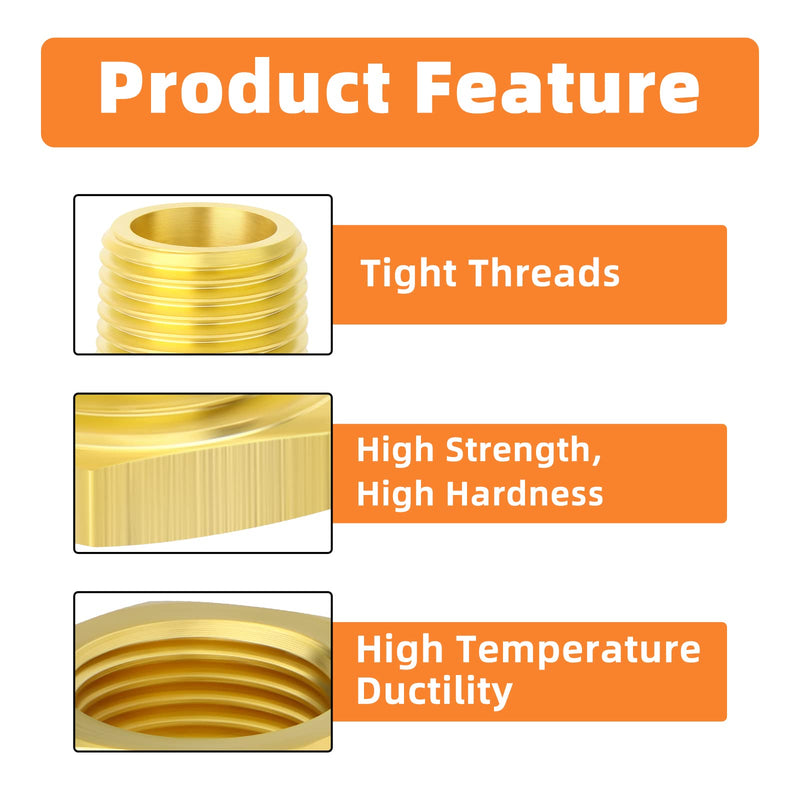 Product Feature

Tight Threads

High Strength,
High Hardness

High Temperature
Ductility